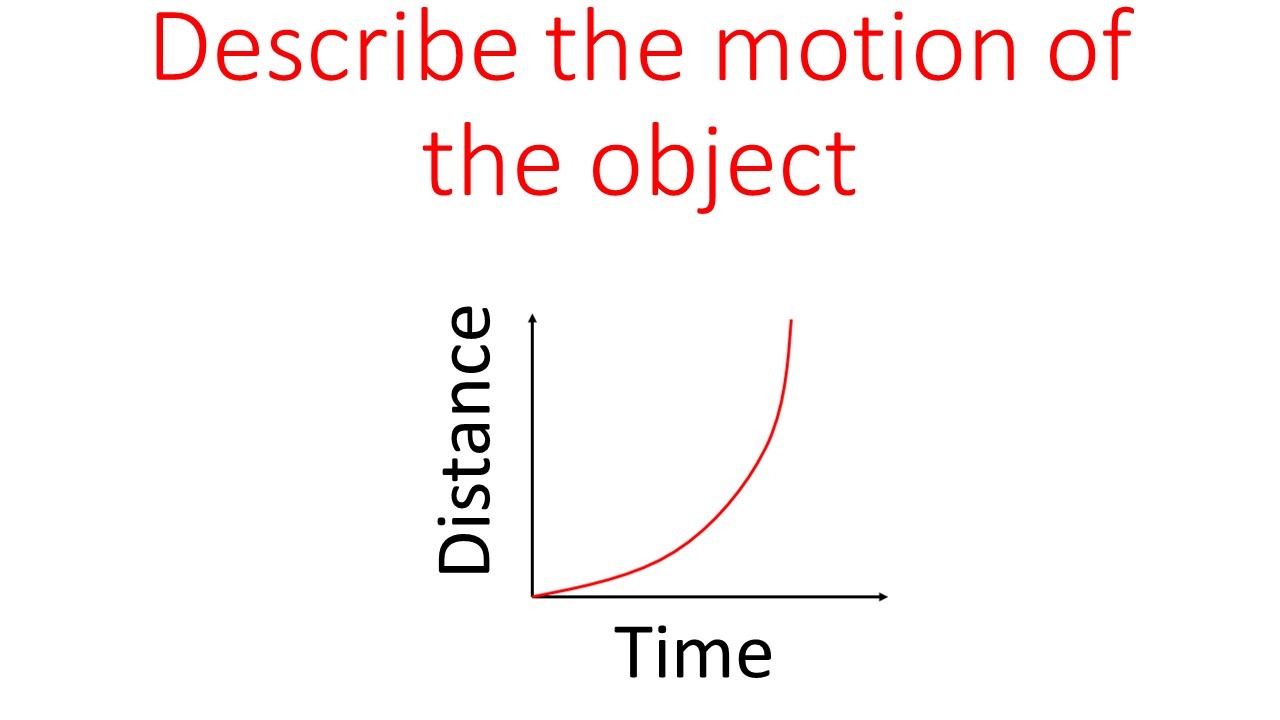 Describe the motion of the object

Distance

Time